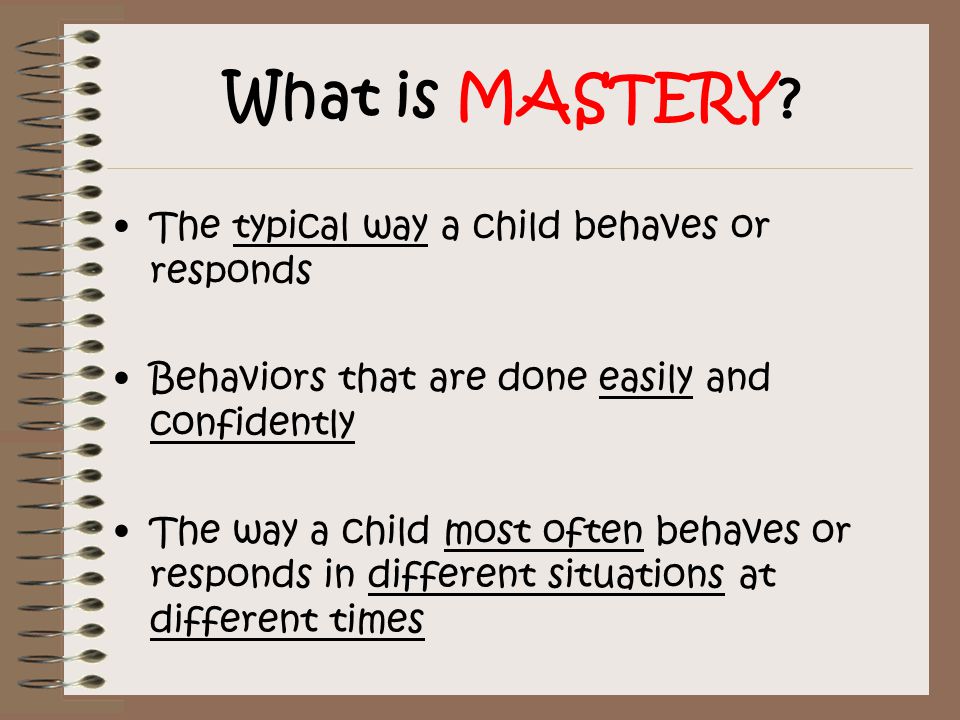 What is MASTERY?

• The typical way a child behaves or responds

• Behaviors that are done easily and confidently

• The way a child most often behaves or responds in different situations at different times